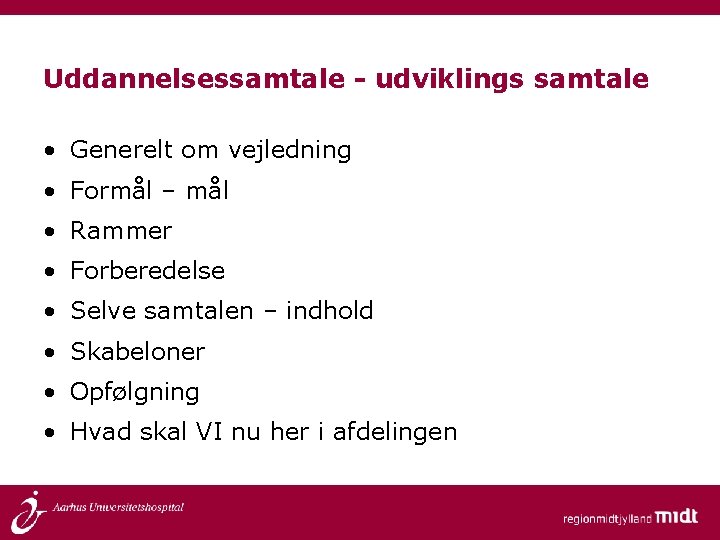 Uddannelsessamtale - udviklings samtale

• Generelt om vejledning
• Formål – mål
• Rammer
• Forberedelse
• Selve samtalen – indhold
• Skabeloner
• Opfølgning
• Hvad skal VI nu her i afdelingen

Aarhus Universitetshospital

regionmidtjylland midt